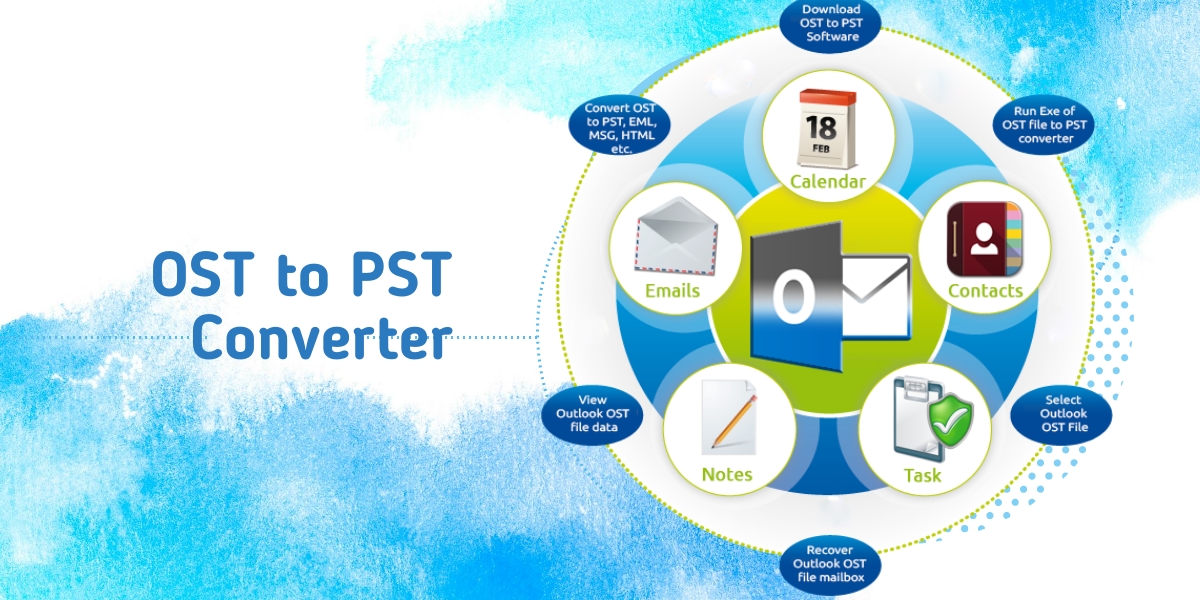 OST to PST Converter

Download OST to PST Software

Run Exe of OST file to PST converter

Select Outlook OST File

Recover Outlook OST file mailbox

View Outlook OST file data

Convert OST to PST, EML, MSG, HTML etc.

18
FEB
Calendar

Contacts

Task

Notes

Emails

O